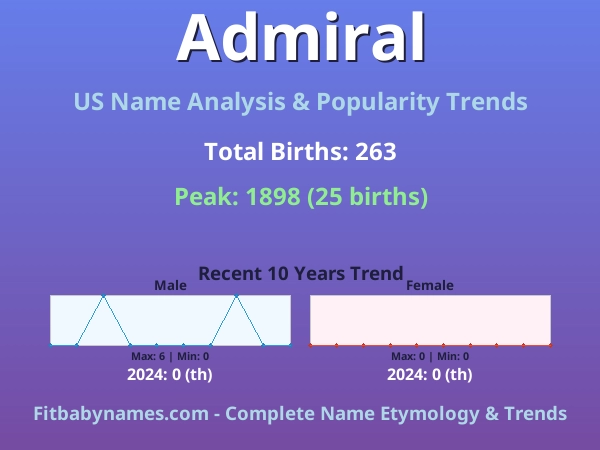 Admiral

US Name Analysis & Popularity Trends

Total Births: 263

Peak: 1898 (25 births)

Recent 10 Years Trend

Male

Max: 6 | Min: 0

2024: 0 (th)

Female

Max: 0 | Min: 0

2024: 0 (th)

Fitbabynames.com - Complete Name Etymology & Trends